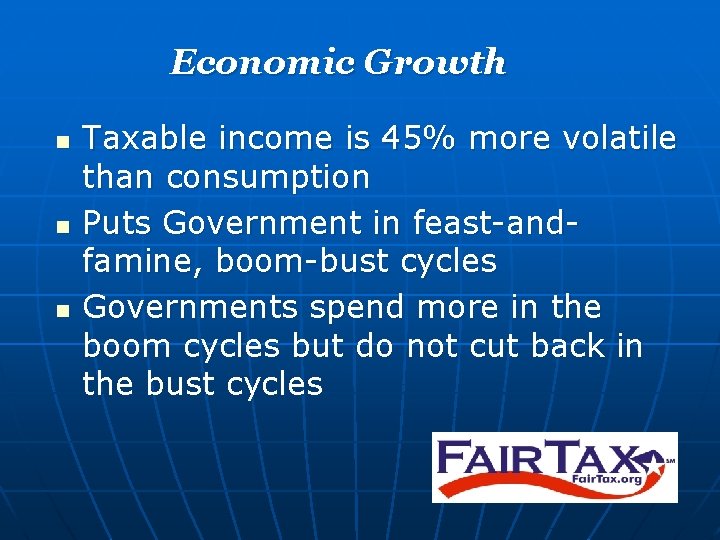 Economic Growth

- Taxable income is 45% more volatile than consumption
- Puts Government in feast-and-famine, boom-bust cycles
- Governments spend more in the boom cycles but do not cut back in the bust cycles

FAIRTAX SM
FairTax.org